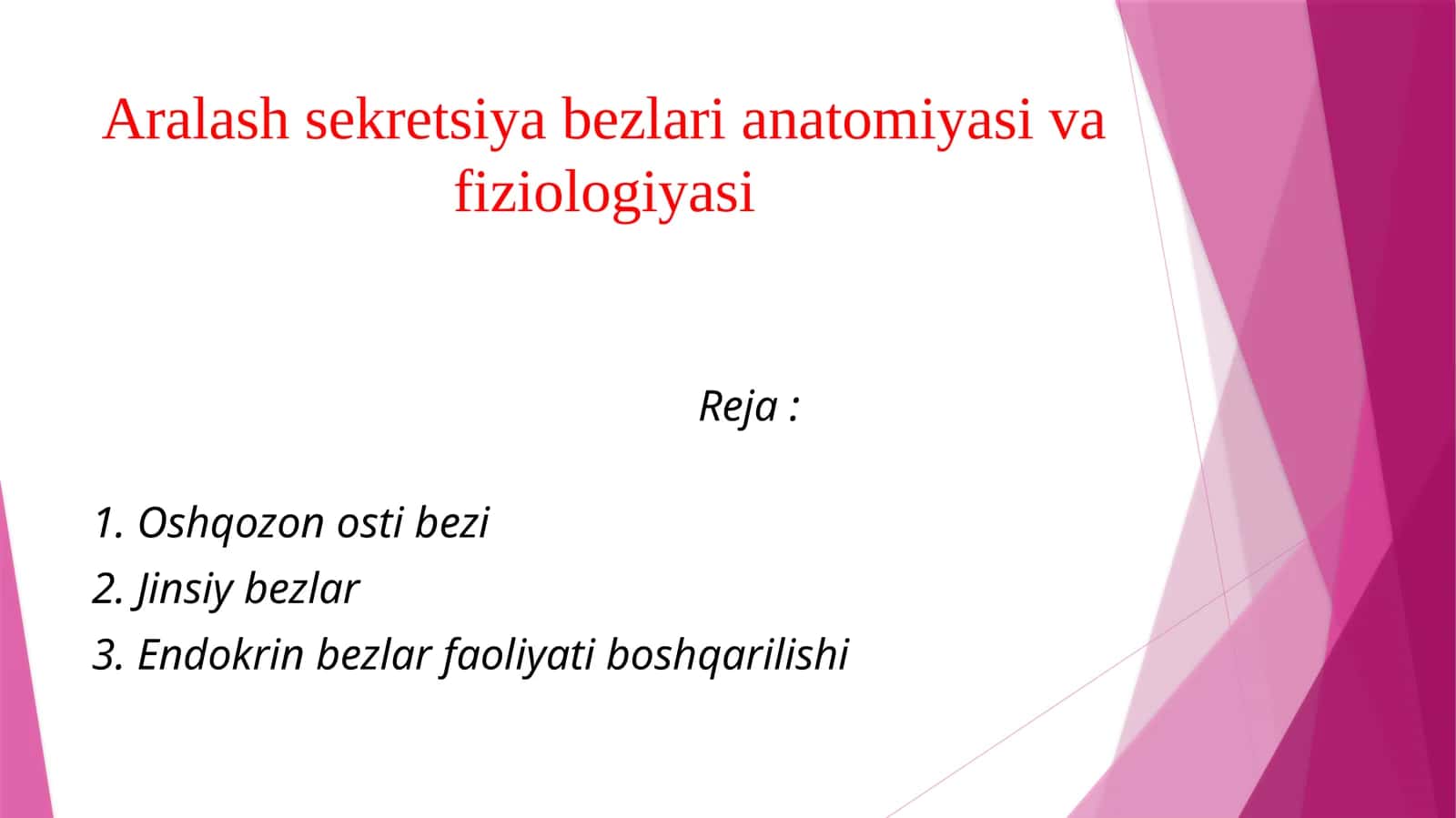 Aralash sekretsiya bezlari anatomiyasi va fiziologiyasi

Reja :

1. Oshqozon osti bezi
2. Jinsiy bezlar
3. Endokrin bezlar faoliyati boshqarilishi